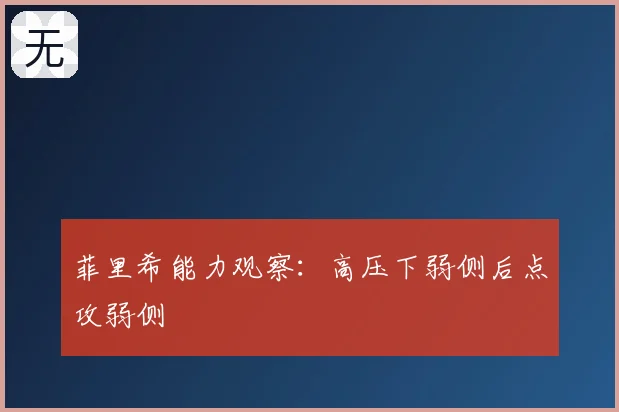 无

菲里希能力观察：高压下弱侧后点攻弱侧